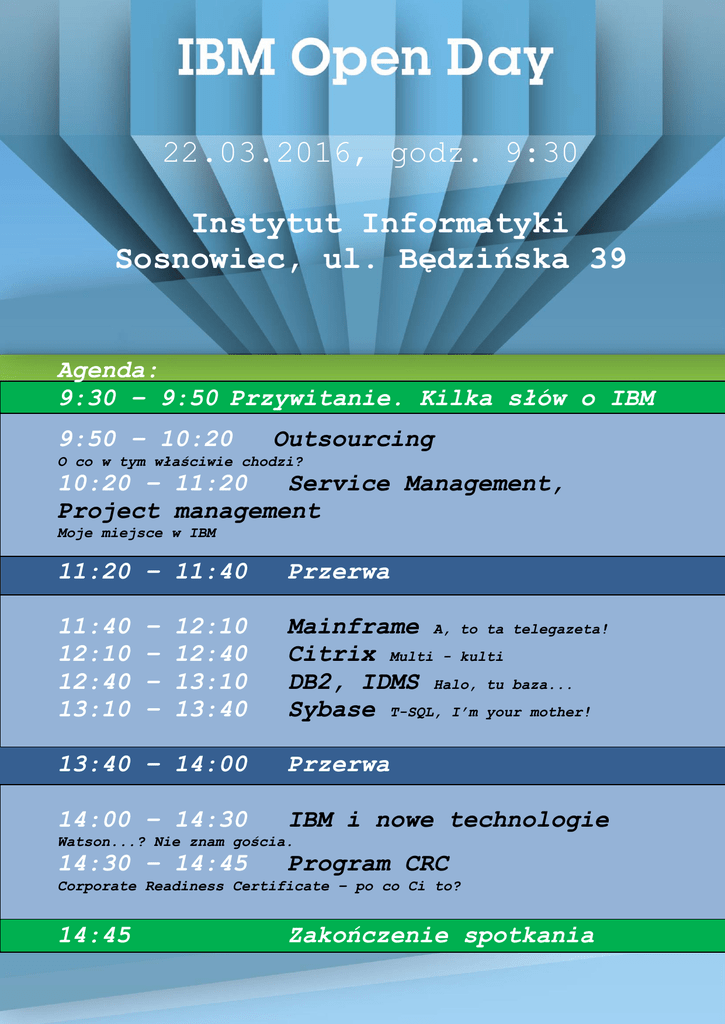 IBM Open Day

22.03.2016, godz. 9:30

Instytut Informatyki
Sosnowiec, ul. Będzińska 39

Agenda:

9:30 – 9:50 Przywitanie. Kilka słów o IBM

9:50 – 10:20 Outsourcing
O co w tym właściwie chodzi?
10:20 – 11:20 Service Management, Project management
Moje miejsce w IBM

11:20 – 11:40 Przerwa

11:40 – 12:10 Mainframe A, to ta telegazeta!
12:10 – 12:40 Citrix Multi - kulti
12:40 – 13:10 DB2, IDMS Halo, tu baza...
13:10 – 13:40 Sybase T-SQL, I'm your mother!

13:40 – 14:00 Przerwa

14:00 – 14:30 IBM i nowe technologie
Watson...? Nie znam gościa.
14:30 – 14:45 Program CRC
Corporate Readiness Certificate – po co Ci to?

14:45 Zakończenie spotkania